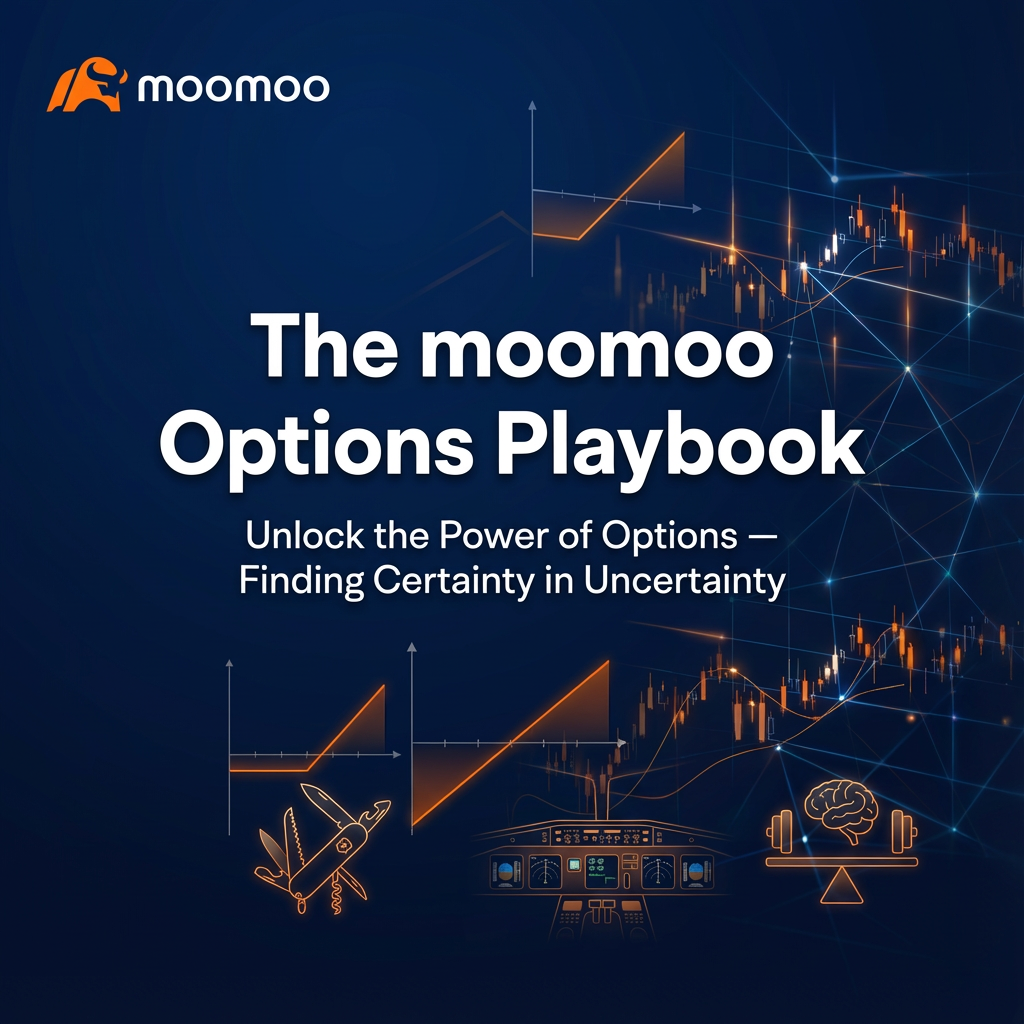 moomoo

The moomoo Options Playbook

Unlock the Power of Options — Finding Certainty in Uncertainty